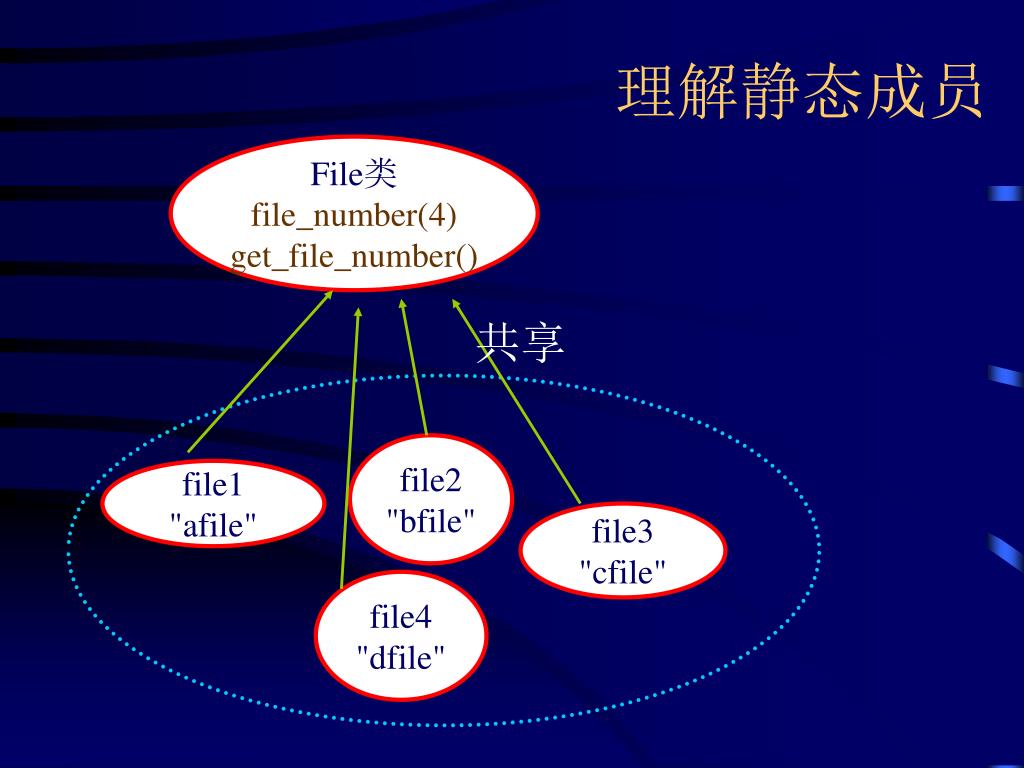 理解静态成员

File类
file_number(4)
get_file_number()

共享

file1
"afile"

file2
"bfile"

file3
"cfile"

file4
"dfile"